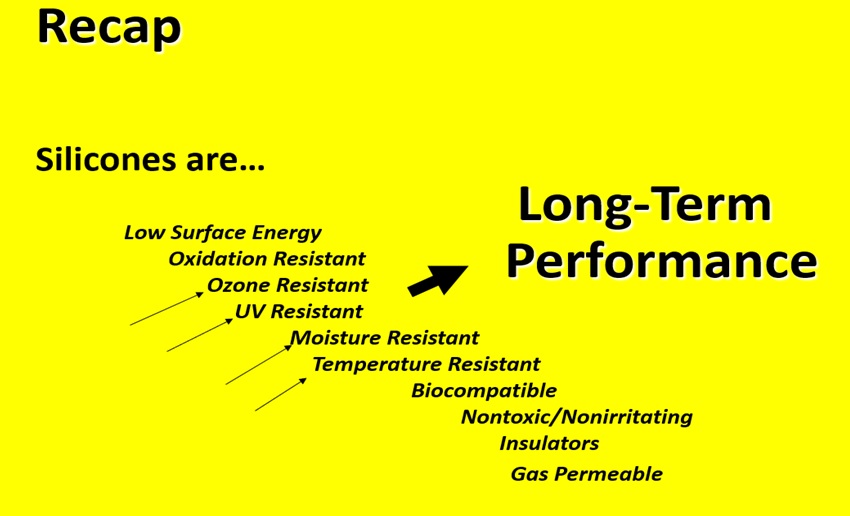 Recap

Silicones are…

Low Surface Energy
Oxidation Resistant
Ozone Resistant
UV Resistant
Moisture Resistant
Temperature Resistant
Biocompatible
Nontoxic/Nonirritating
Insulators
Gas Permeable

Long-Term Performance